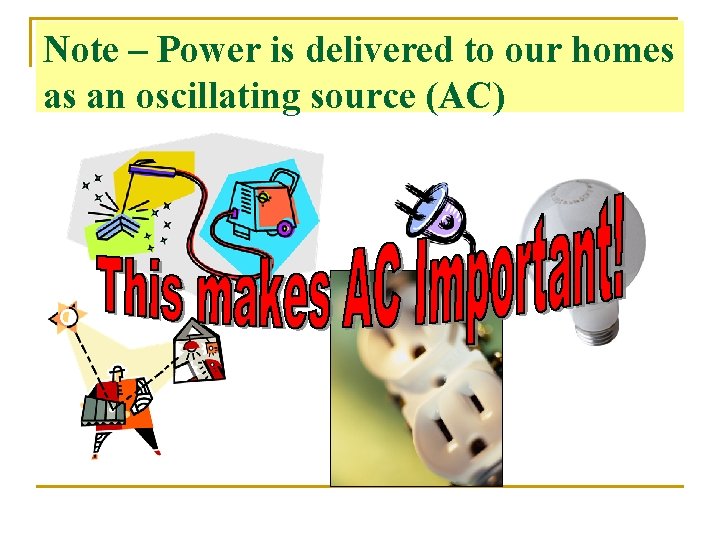 Note – Power is delivered to our homes as an oscillating source (AC)

This makes AC Important!